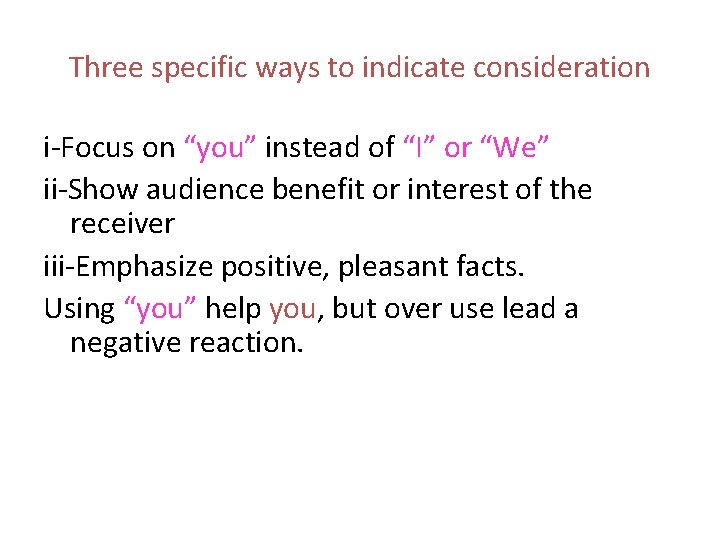 Three specific ways to indicate consideration

i-Focus on “you” instead of “I” or “We”

ii-Show audience benefit or interest of the receiver

iii-Emphasize positive, pleasant facts.

Using “you” help you, but over use lead a negative reaction.